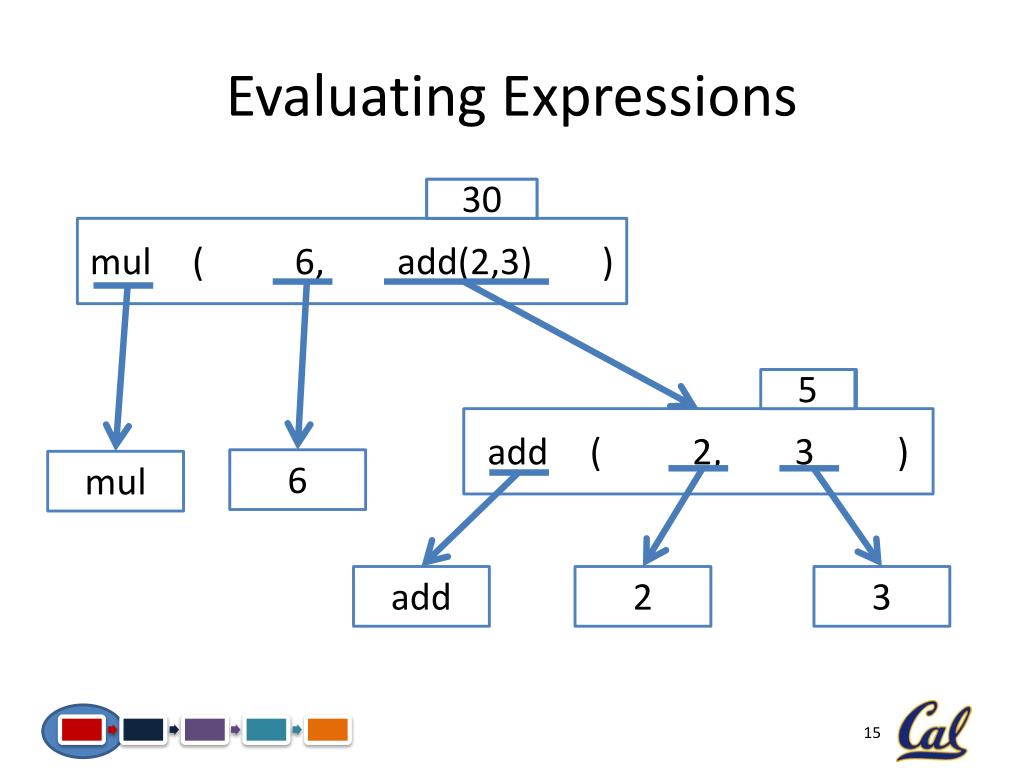 Evaluating Expressions

30

mul ( 6, add(2,3) )

5

add ( 2, 3 )

mul

6

add

2

3

15

Cal